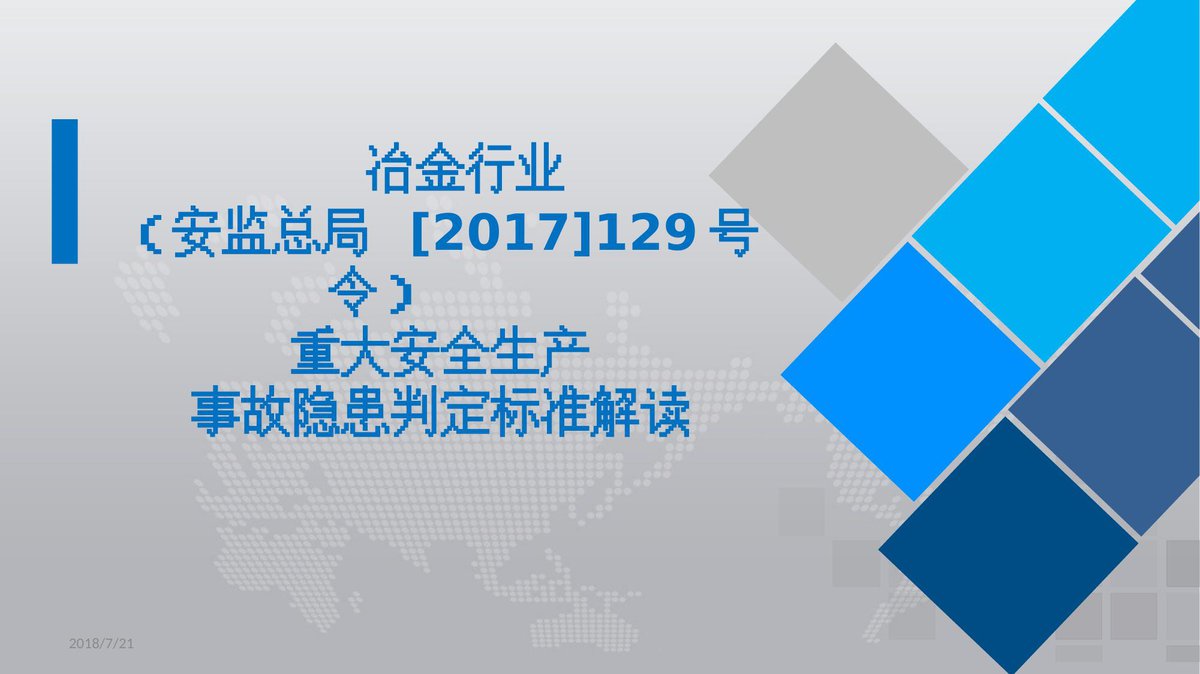 冶金行业
（安监总局 [2017]129 号令）
重大安全生产
事故隐患判定标准解读

2018/7/21